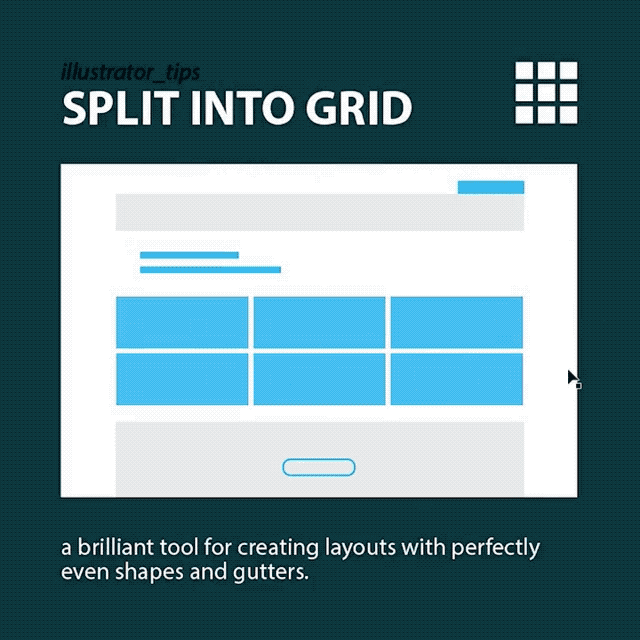 illustrator_tips
SPLIT INTO GRID

a brilliant tool for creating layouts with perfectly even shapes and gutters.